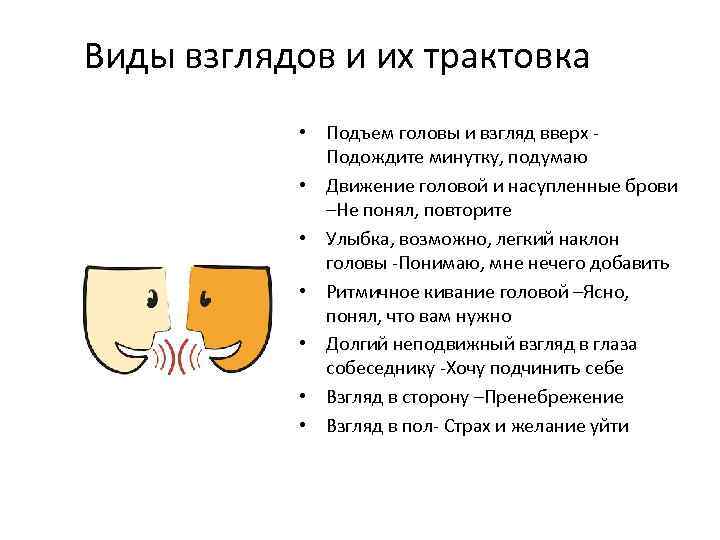 Виды взглядов и их трактовка

• Подъем головы и взгляд вверх - Подождите минутку, подумаю
• Движение головой и насупленные брови –Не понял, повторите
• Улыбка, возможно, легкий наклон головы -Понимаю, мне нечего добавить
• Ритмичное кивание головой –Ясно, понял, что вам нужно
• Долгий неподвижный взгляд в глаза собеседнику -Хочу подчинить себе
• Взгляд в сторону –Пренебрежение
• Взгляд в пол- Страх и желание уйти